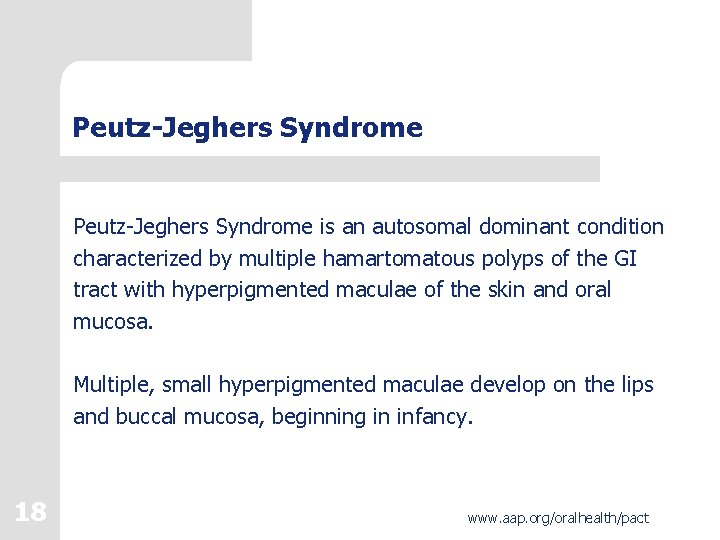 Peutz-Jeghers Syndrome

Peutz-Jeghers Syndrome is an autosomal dominant condition characterized by multiple hamartomatous polyps of the GI tract with hyperpigmented maculae of the skin and oral mucosa.

Multiple, small hyperpigmented maculae develop on the lips and buccal mucosa, beginning in infancy.

18

www.aap.org/oralhealth/pact